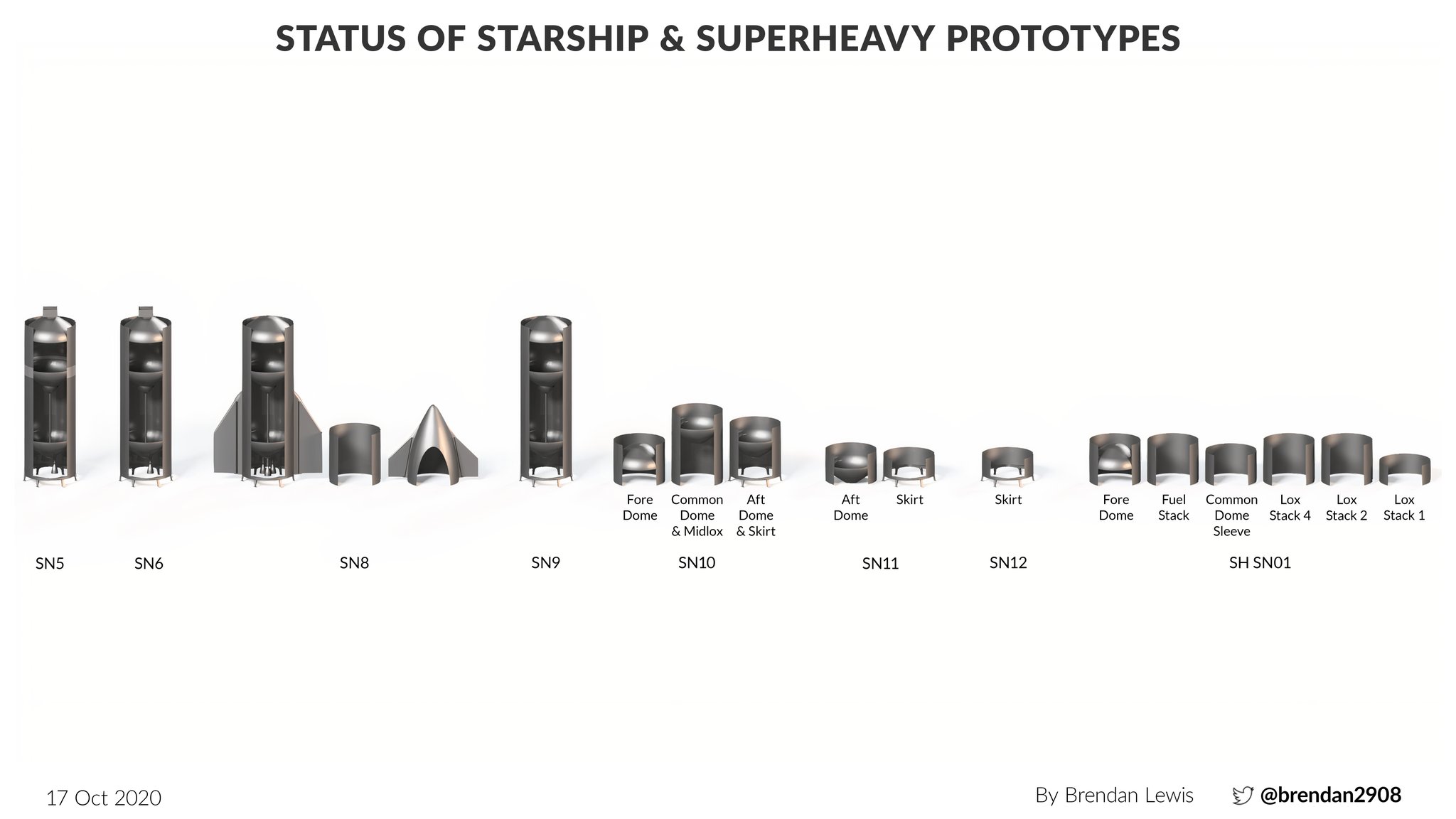 STATUS OF STARSHIP & SUPERHEAVY PROTOTYPES

Fore Dome

Common Dome & Midlox

Aft Dome & Skirt

Aft Dome

Skirt

Skirt

Fore Dome

Fuel Stack

Common Dome Sleeve

Lox Stack 4

Lox Stack 2

Lox Stack 1

SN5

SN6

SN8

SN9

SN10

SN11

SN12

SH SN01

17 Oct 2020

By Brendan Lewis

@brendan2908